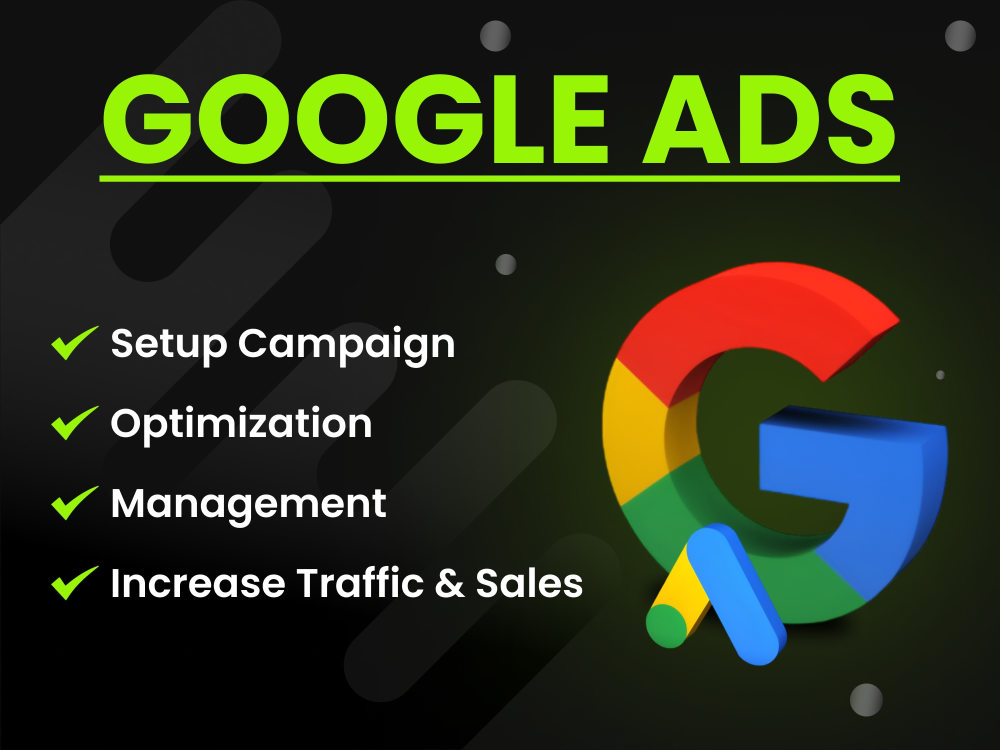 GOOGLE ADS

✓ Setup Campaign
✓ Optimization
✓ Management
✓ Increase Traffic & Sales